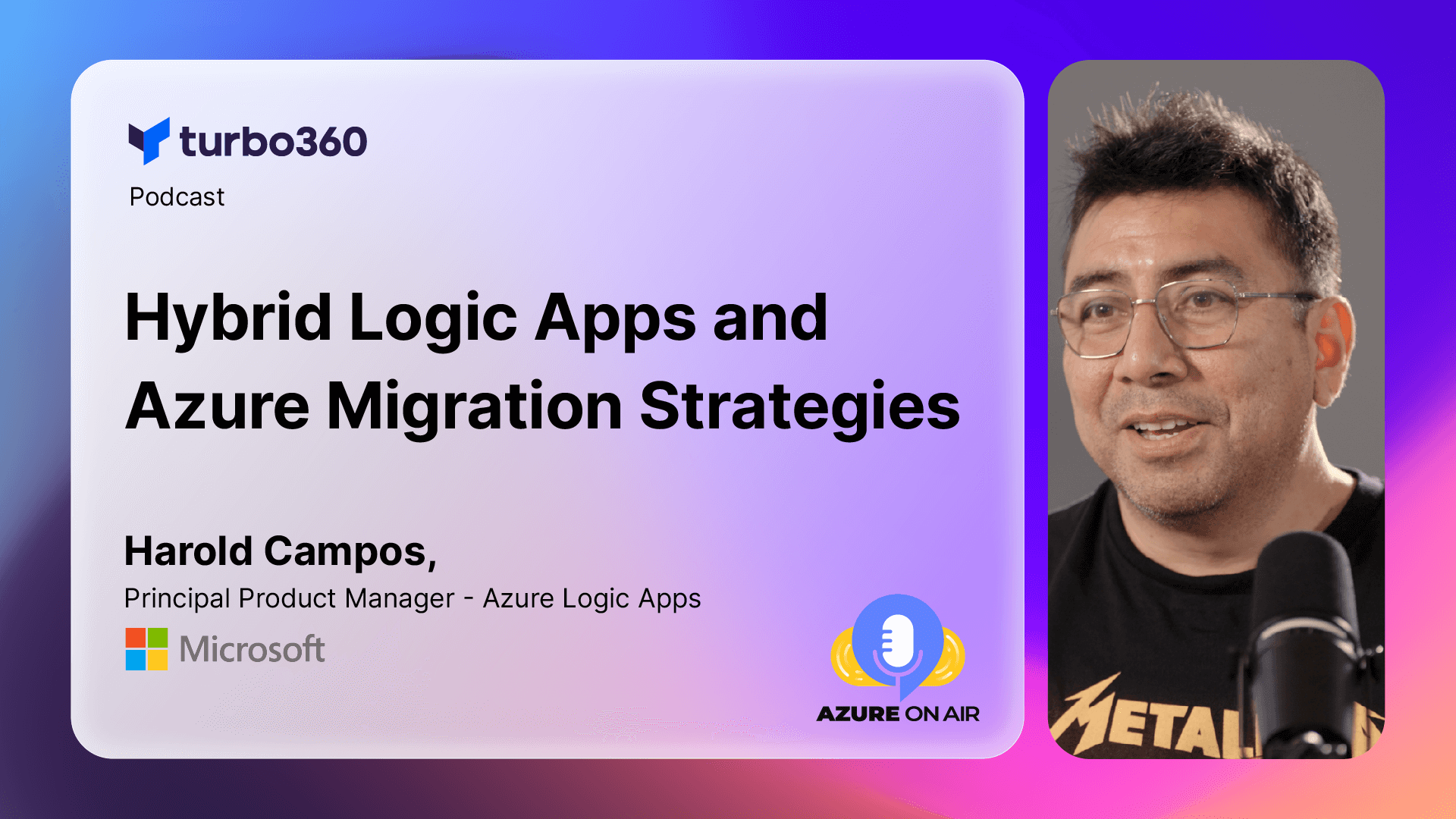 turbo360
Podcast

Hybrid Logic Apps and Azure Migration Strategies

Harold Campos,
Principal Product Manager - Azure Logic Apps
Microsoft

AZURE ON AIR

METAL